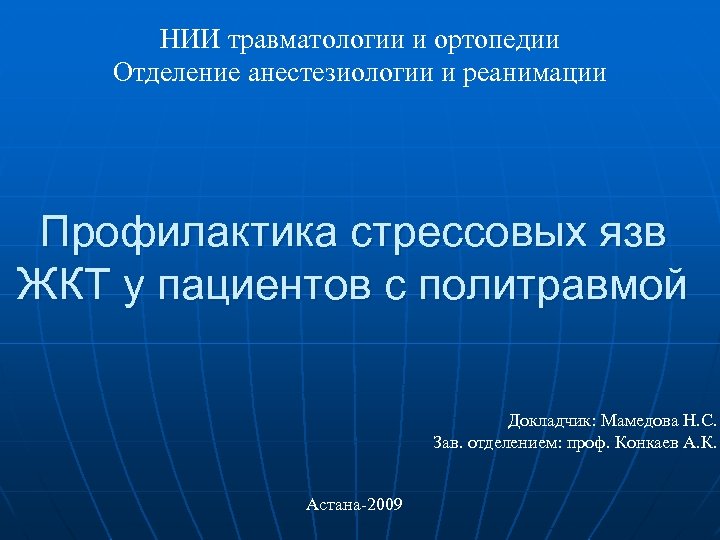 НИИ травматологии и ортопедии
Отделение анестезиологии и реанимации

Профилактика стрессовых язв ЖКТ у пациентов с политравмой

Докладчик: Мамедова Н.С.
Зав. отделением: проф. Конкаев А.К.

Астана-2009